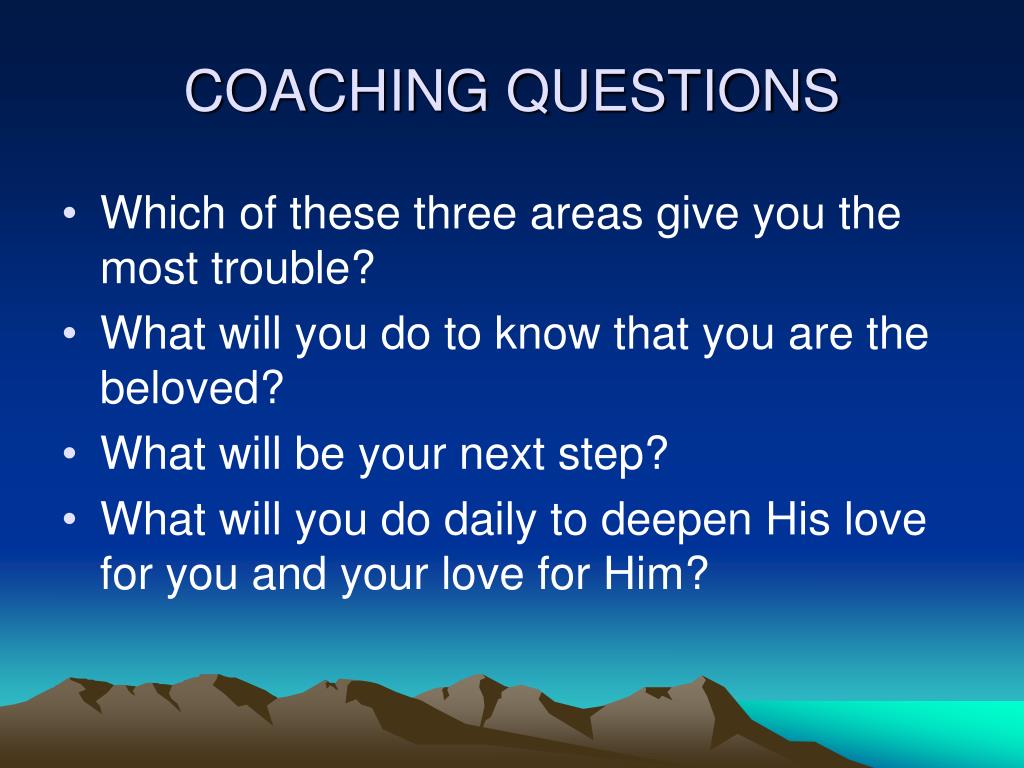 COACHING QUESTIONS

• Which of these three areas give you the most trouble?
• What will you do to know that you are the beloved?
• What will be your next step?
• What will you do daily to deepen His love for you and your love for Him?